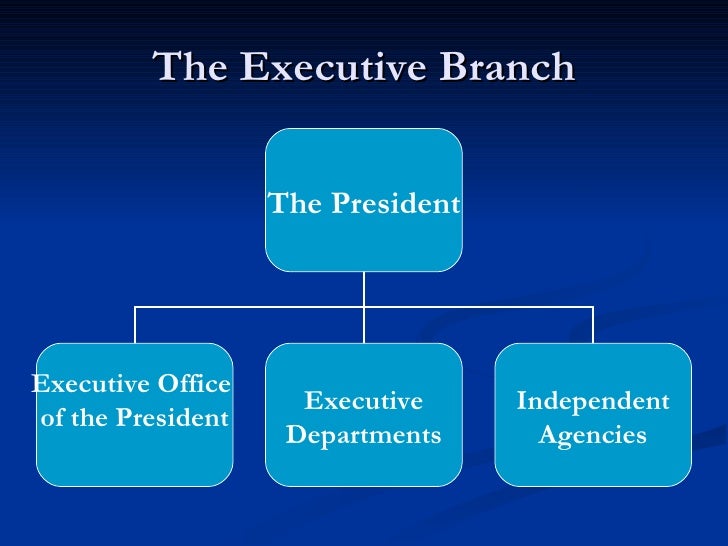 The Executive Branch

The President

Executive Office of the President

Executive Departments

Independent Agencies